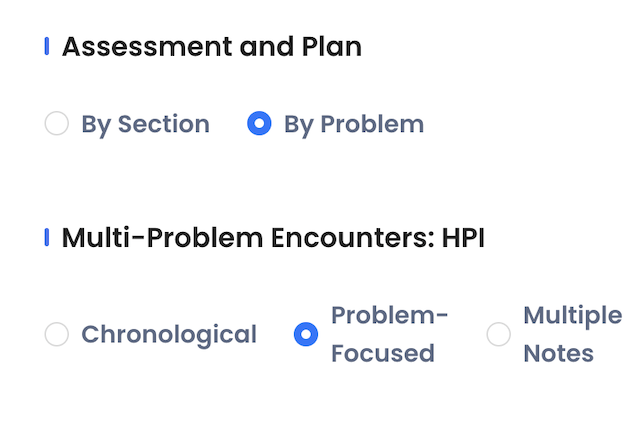 Assessment and Plan

By Section
By Problem

Multi-Problem Encounters: HPI

Chronological
Problem-Focused
Multiple Notes